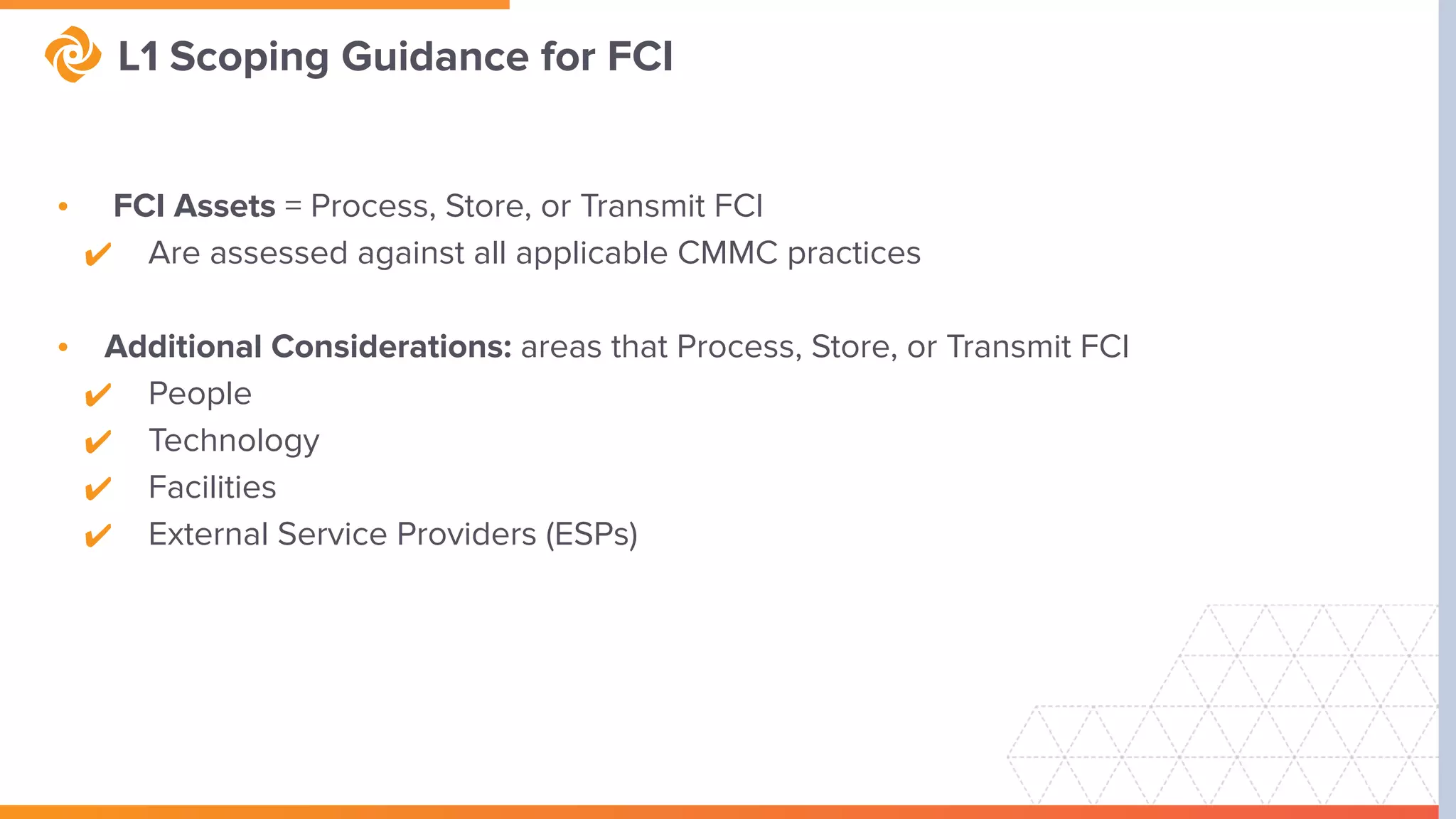 L1 Scoping Guidance for FCI

• FCI Assets = Process, Store, or Transmit FCI
✔ Are assessed against all applicable CMMC practices

• Additional Considerations: areas that Process, Store, or Transmit FCI
✔ People
✔ Technology
✔ Facilities
✔ External Service Providers (ESPs)